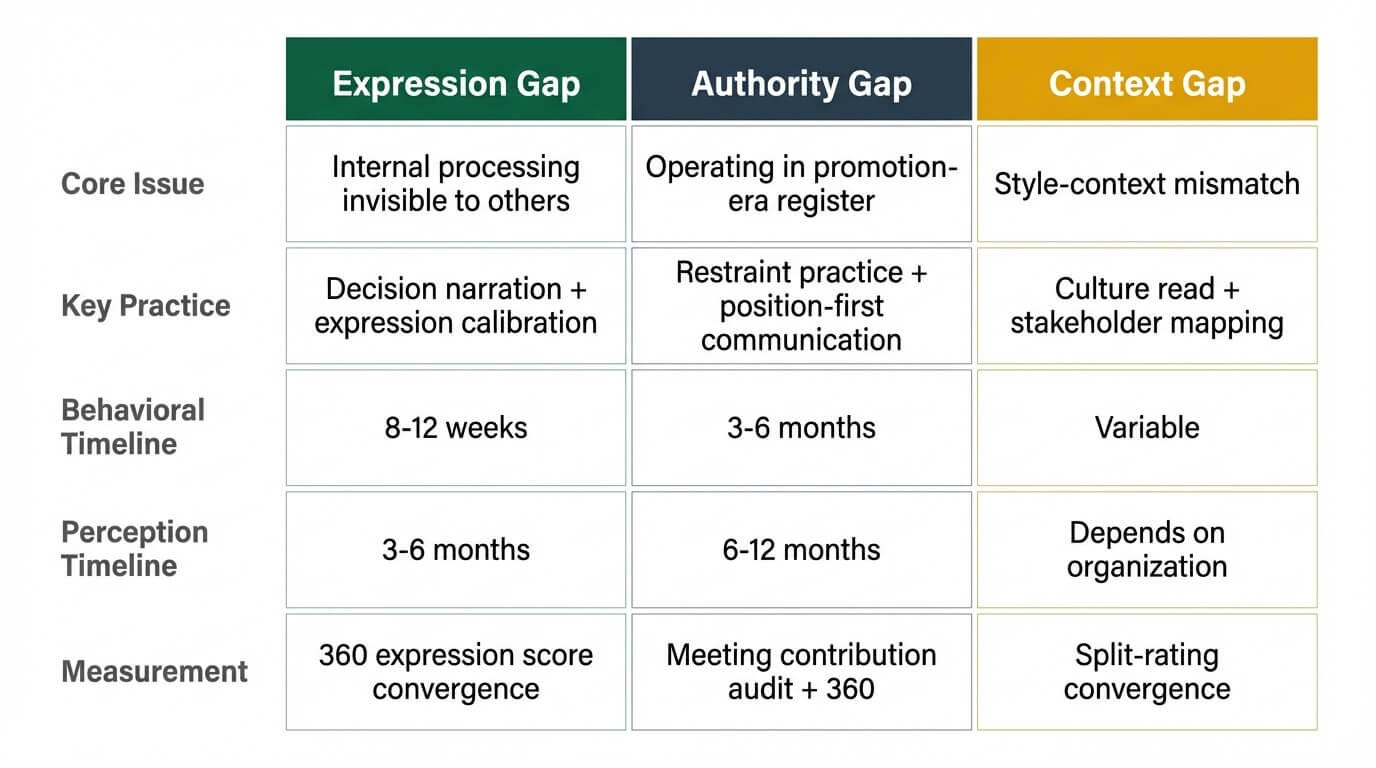 |  | Expression Gap | Authority Gap | Context Gap |
|---|---|---|---|
| Core Issue | Internal processing invisible to others | Operating in promotion-era register | Style-context mismatch |
| Key Practice | Decision narration + expression calibration | Restraint practice + position-first communication | Culture read + stakeholder mapping |
| Behavioral Timeline | 8-12 weeks | 3-6 months | Variable |
| Perception Timeline | 3-6 months | 6-12 months | Depends on organization |
| Measurement | 360 expression score convergence | Meeting contribution audit + 360 | Split-rating convergence |